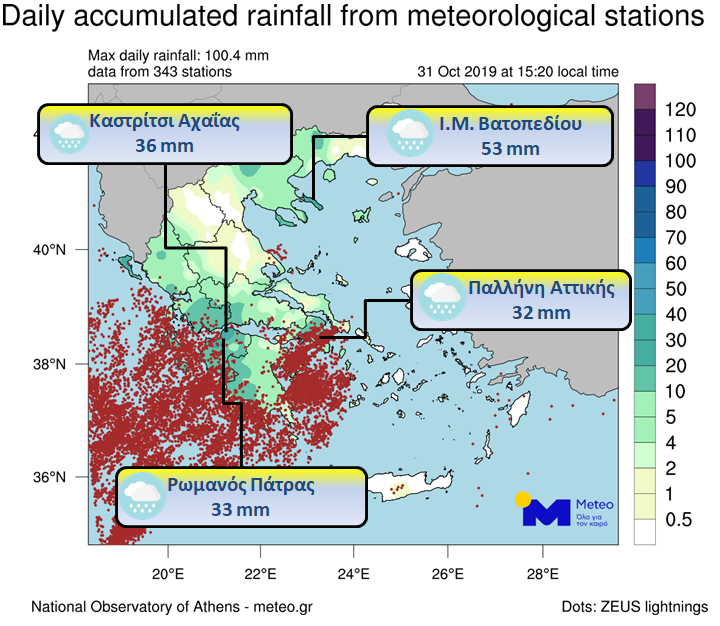 Daily accumulated rainfall from meteorological stations

Max daily rainfall: 100.4 mm
data from 343 stations

31 Oct 2019 at 15:20 local time

Καστρίτσι Αχαΐας
36 mm

Ι.Μ. Βατοπεδίου
53 mm

Παλλήνη Αττικής
32 mm

Ρωμανός Πάτρας
33 mm

40°N
38°N
36°N

20°E
22°E
24°E
26°E
28°E

120
110
100
90
80
70
60
50
40
30
20
10
5
4
2
1
0.5

Meteo
Όλα για τον καιρό

National Observatory of Athens - meteo.gr

Dots: ZEUS lightnings